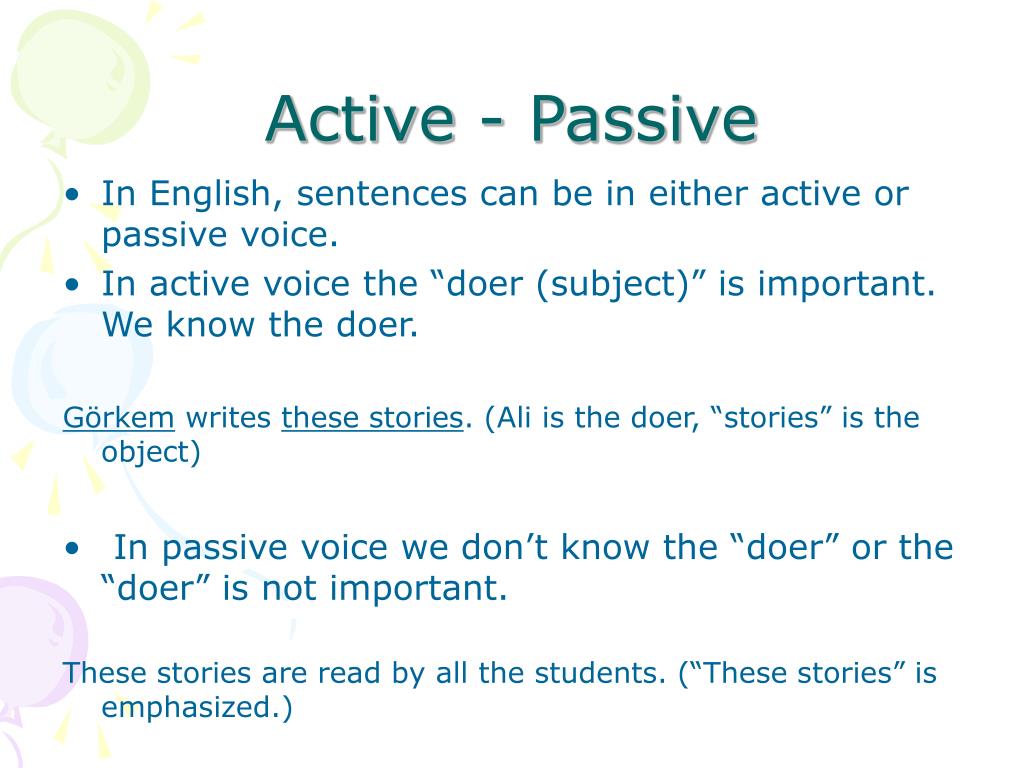 Active - Passive

• In English, sentences can be in either active or passive voice.
• In active voice the “doer (subject)” is important. We know the doer.

Görkem writes these stories. (Ali is the doer, “stories” is the object)

• In passive voice we don’t know the “doer” or the “doer” is not important.

These stories are read by all the students. (“These stories” is emphasized.)